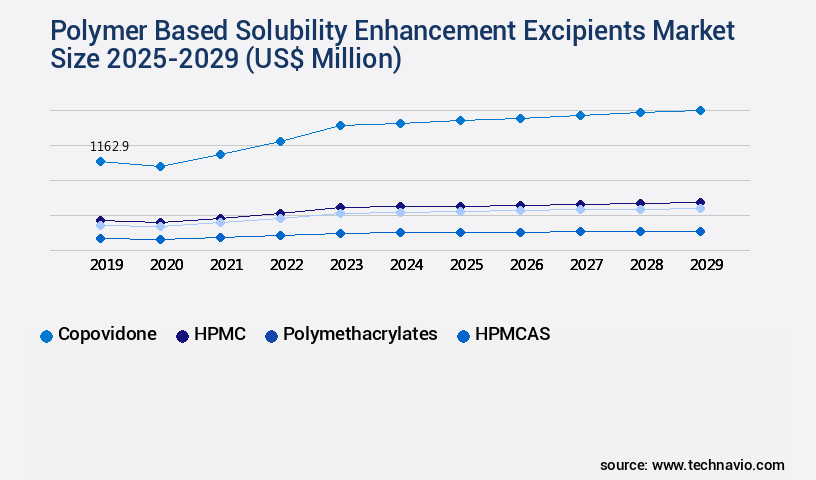 Polymer Based Solubility Enhancement Excipients Market Size 2025-2029 (US$ Million)

1162.9

2019 2020 2021 2022 2023 2024 2025 2026 2027 2028 2029

Copovidone HPMC Polymethacrylates HPMCAS

source: www.technavio.com